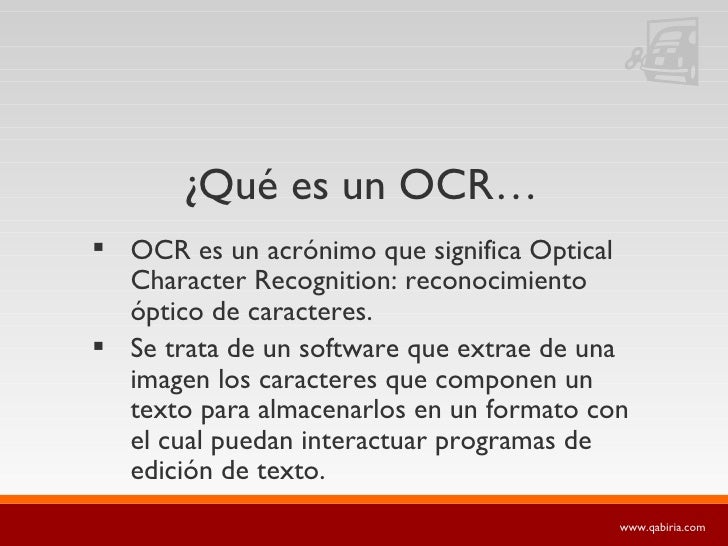 ¿Qué es un OCR…

▪ OCR es un acrónimo que significa Optical Character Recognition: reconocimiento óptico de caracteres.

▪ Se trata de un software que extrae de una imagen los caracteres que componen un texto para almacenarlos en un formato con el cual puedan interactuar programas de edición de texto.

www.qabiria.com